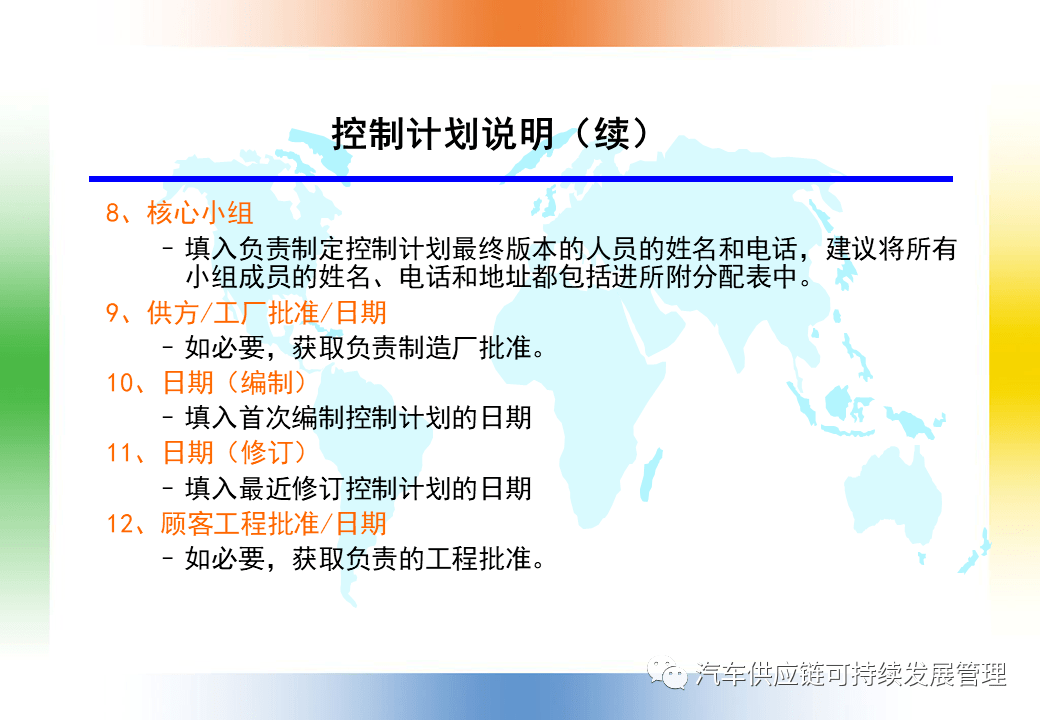 控制计划说明（续）

8、核心小组

– 填入负责制定控制计划最终版本的人员的姓名和电话，建议将所有小组成员的姓名、电话和地址都包括进所附分配表中。

9、供方/工厂批准/日期

– 如必要，获取负责制造厂批准。

10、日期（编制）

– 填入首次编制控制计划的日期

11、日期（修订）

– 填入最近修订控制计划的日期

12、顾客工程批准/日期

– 如必要，获取负责的工程批准。

汽车供应链可持续发展管理